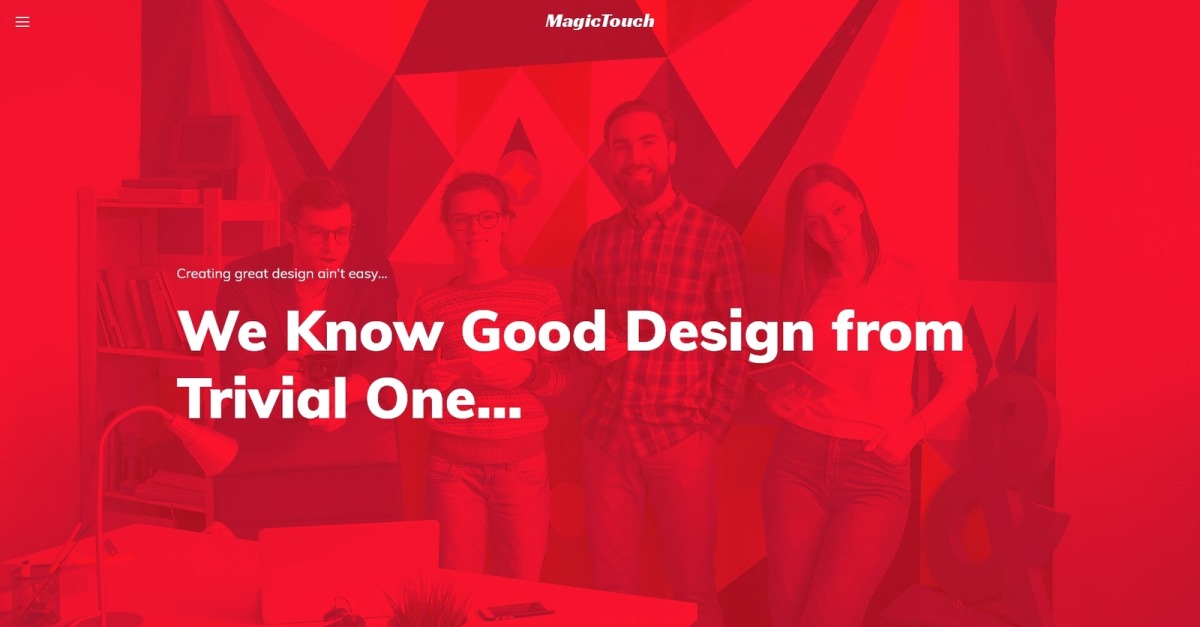 MagicTouch

Creating great design ain't easy...

We Know Good Design from Trivial One...